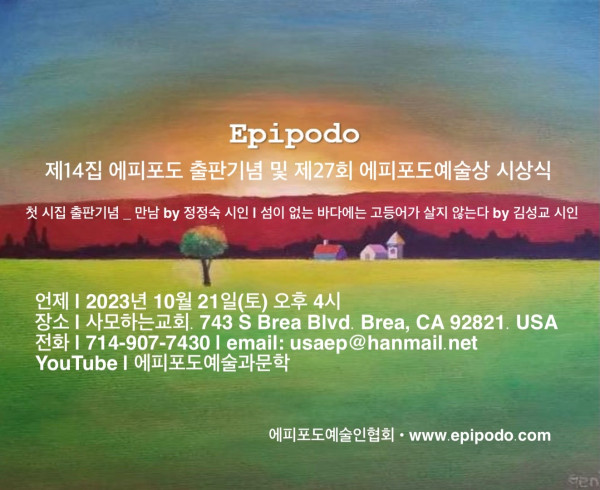 Epipodo

제14집 에피포도 출판기념 및 제27회 에피포도예술상 시상식

첫 시집 출판기념 _ 만남 by 정정숙 시인 I 섬이 없는 바다에는 고등어가 살지 않는다 by 김성교 시인

언제 I 2023년 10월 21일(토) 오후 4시
장소 I 사모하는교회. 743 S Brea Blvd. Brea, CA 92821. USA
전화 I 714-907-7430 I email: usaep@hanmail.net
YouTube I 에피포도예술과문학

에피포도예술인협회 • www.epipodo.com